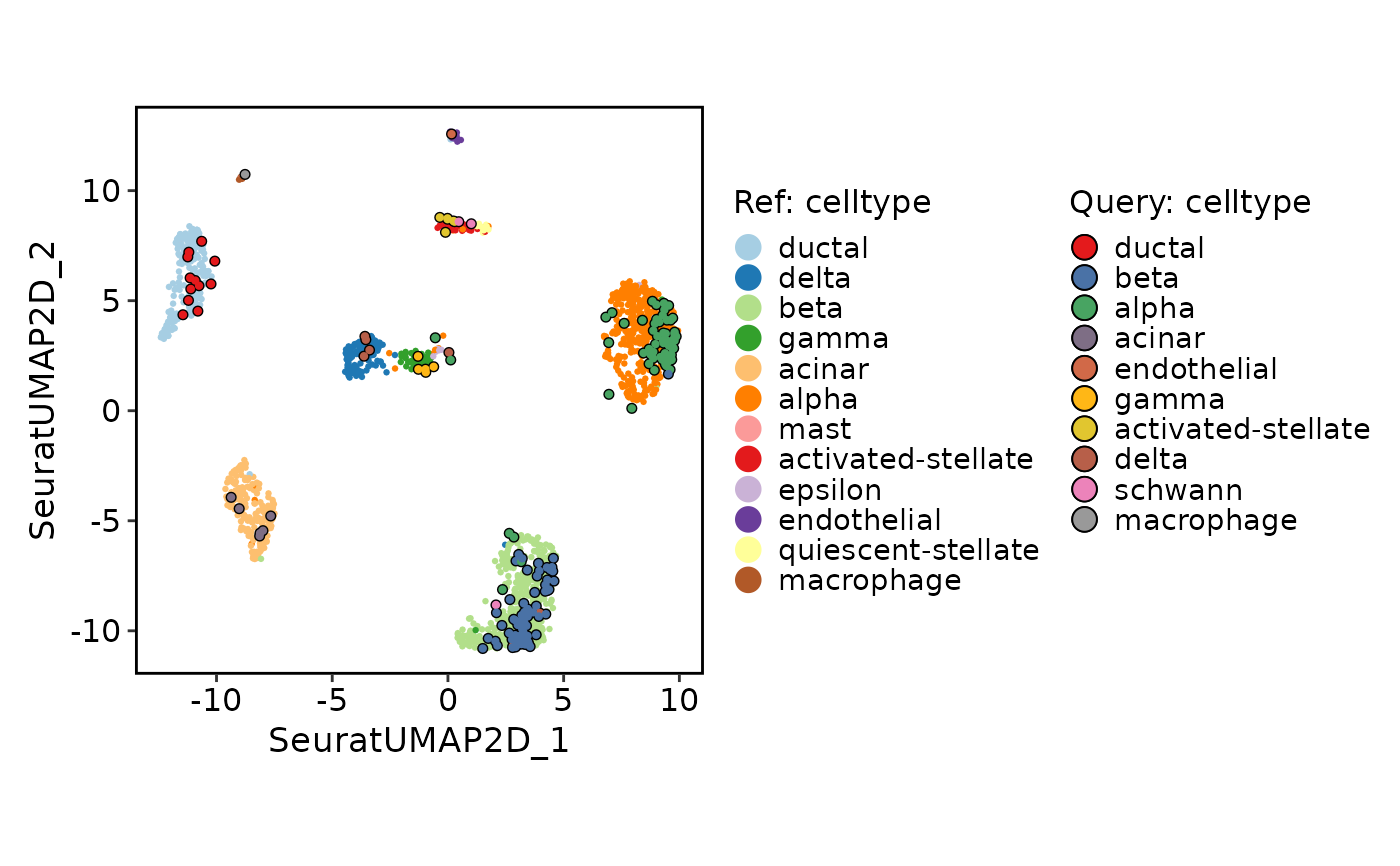 SeuratUMAP2D_2

10
5
0
-5
-10

-10
-5
0
5
10

SeuratUMAP2D_1

Ref: celltype
ductal
delta
beta
gamma
acinar
alpha
mast
activated-stellate
epsilon
endothelial
quiescent-stellate
macrophage

Query: celltype
ductal
beta
alpha
acinar
endothelial
gamma
activated-stellate
delta
schwann
macrophage